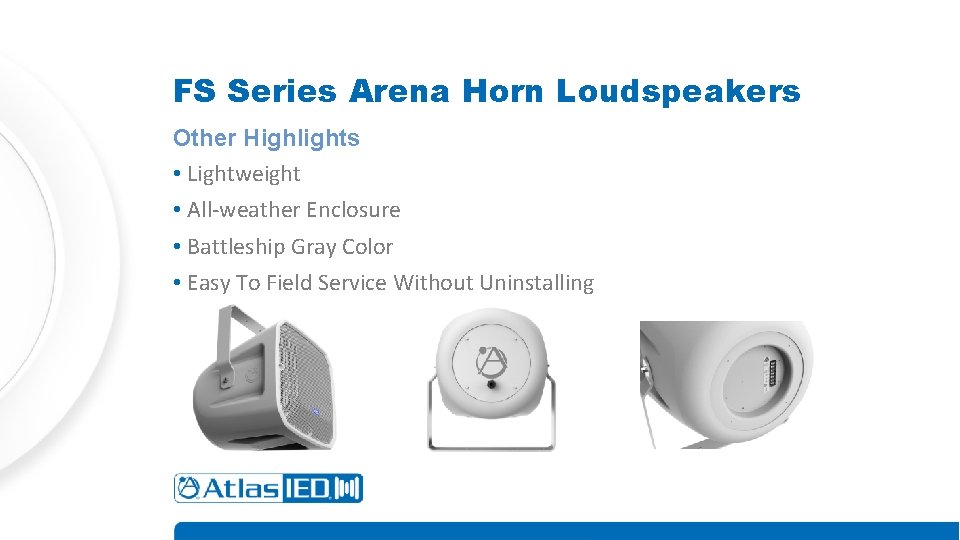 FS Series Arena Horn Loudspeakers

Other Highlights

• Lightweight

• All-weather Enclosure

• Battleship Gray Color

• Easy To Field Service Without Uninstalling

AtlasIED